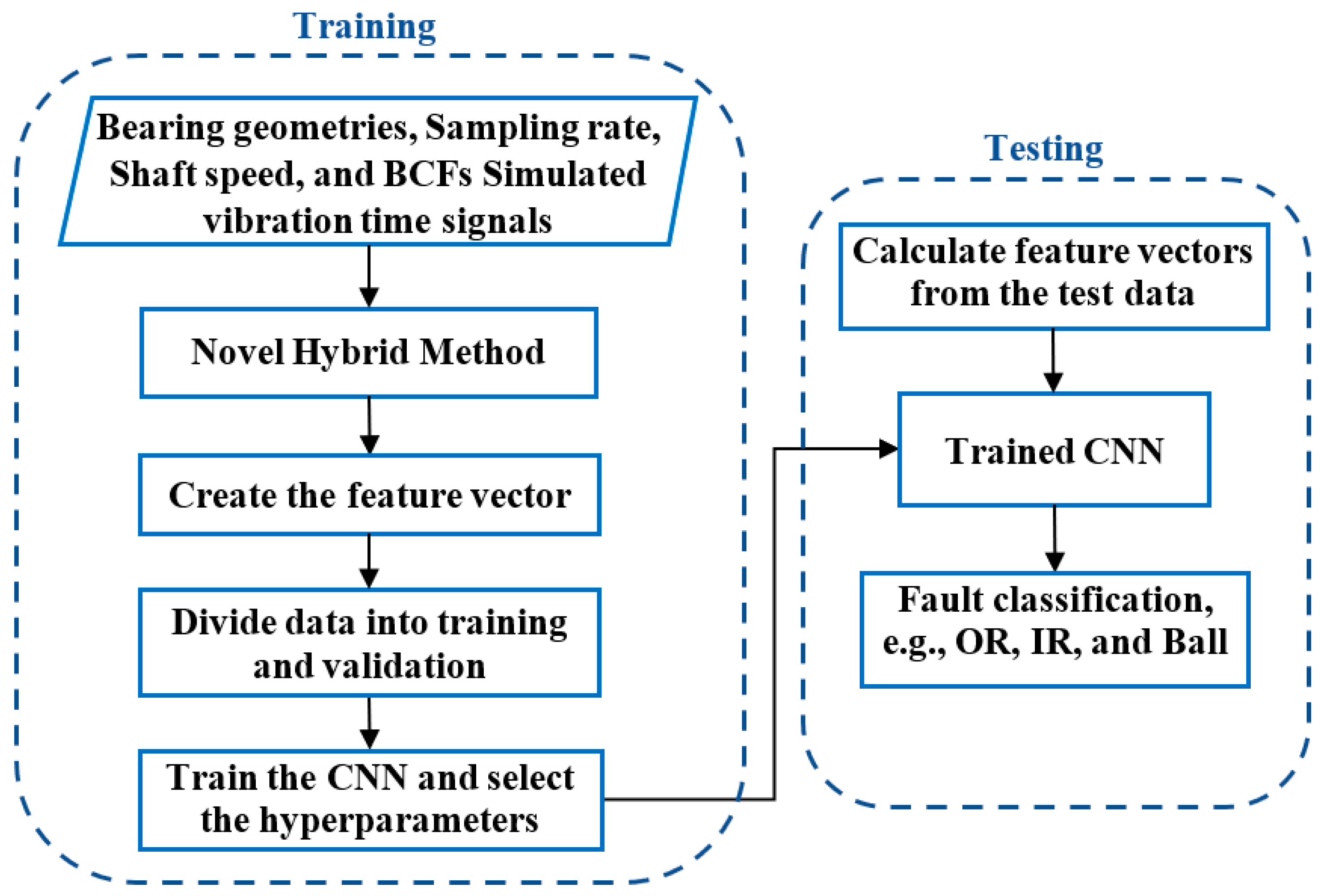 Training

Bearing geometries, Sampling rate, Shaft speed, and BCFs Simulated vibration time signals

Novel Hybrid Method

Create the feature vector

Divide data into training and validation

Train the CNN and select the hyperparameters

Testing

Calculate feature vectors from the test data

Trained CNN

Fault classification, e.g., OR, IR, and Ball